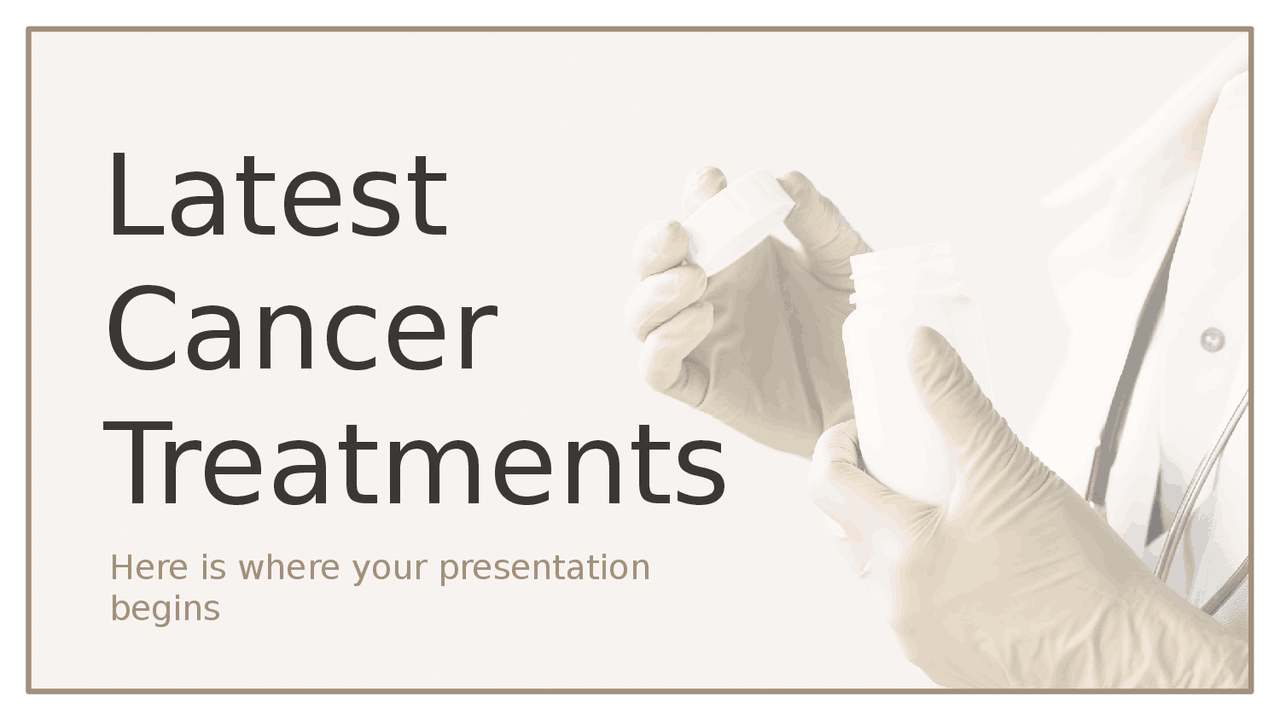 Latest Cancer Treatments

Here is where your presentation begins